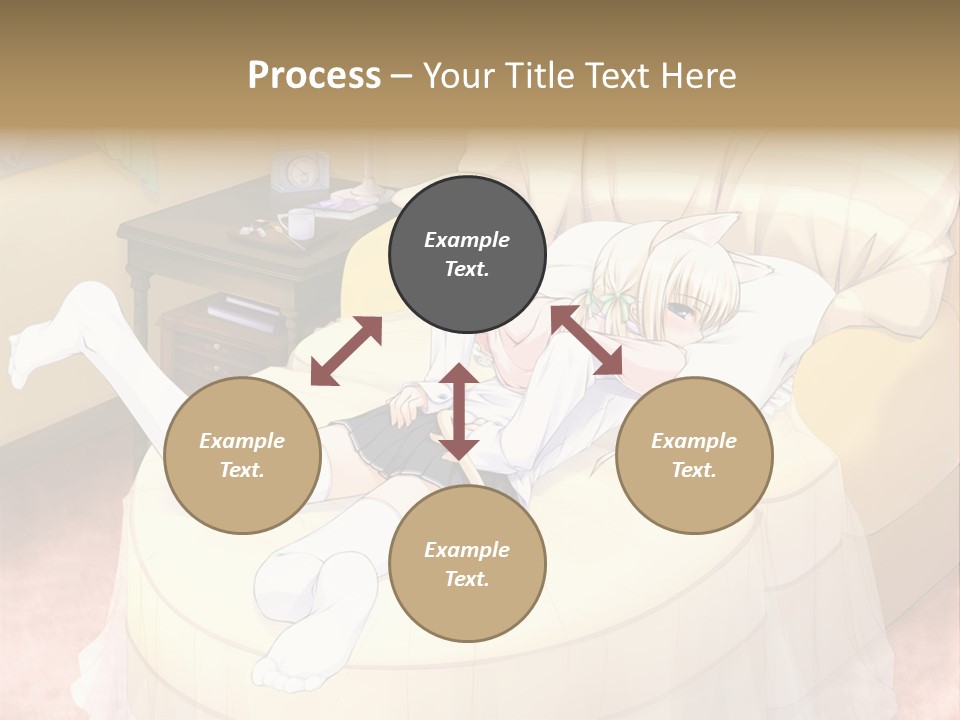 Process – Your Title Text Here

Example Text.

Example Text.

Example Text.

Example Text.